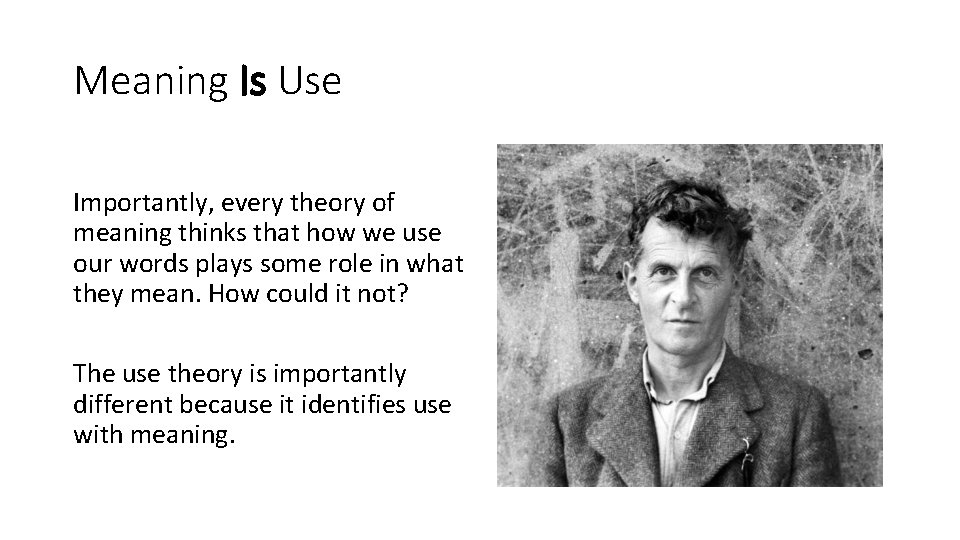 Meaning Is Use

Importantly, every theory of meaning thinks that how we use our words plays some role in what they mean. How could it not?

The use theory is importantly different because it identifies use with meaning.